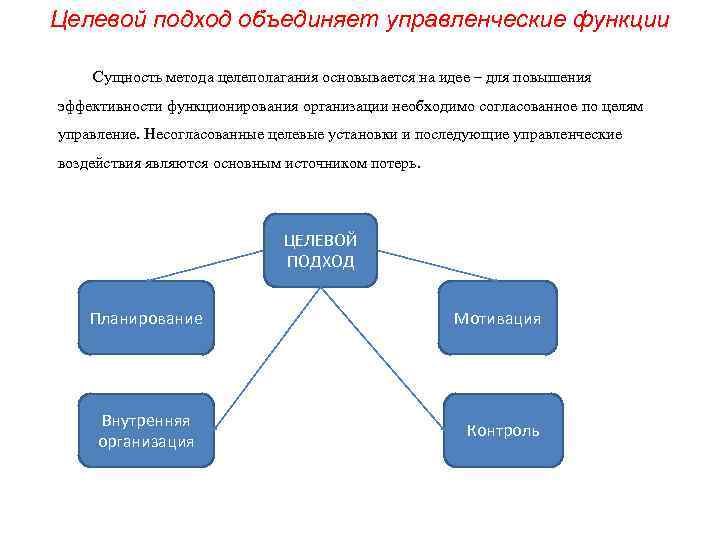 Целевой подход объединяет управленческие функции

Сущность метода целеполагания основывается на идее – для повышения эффективности функционирования организации необходимо согласованное по целям управление. Несогласованные целевые установки и последующие управленческие воздействия являются основным источником потерь.

ЦЕЛЕВОЙ ПОДХОД

Планирование

Мотивация

Внутренняя организация

Контроль